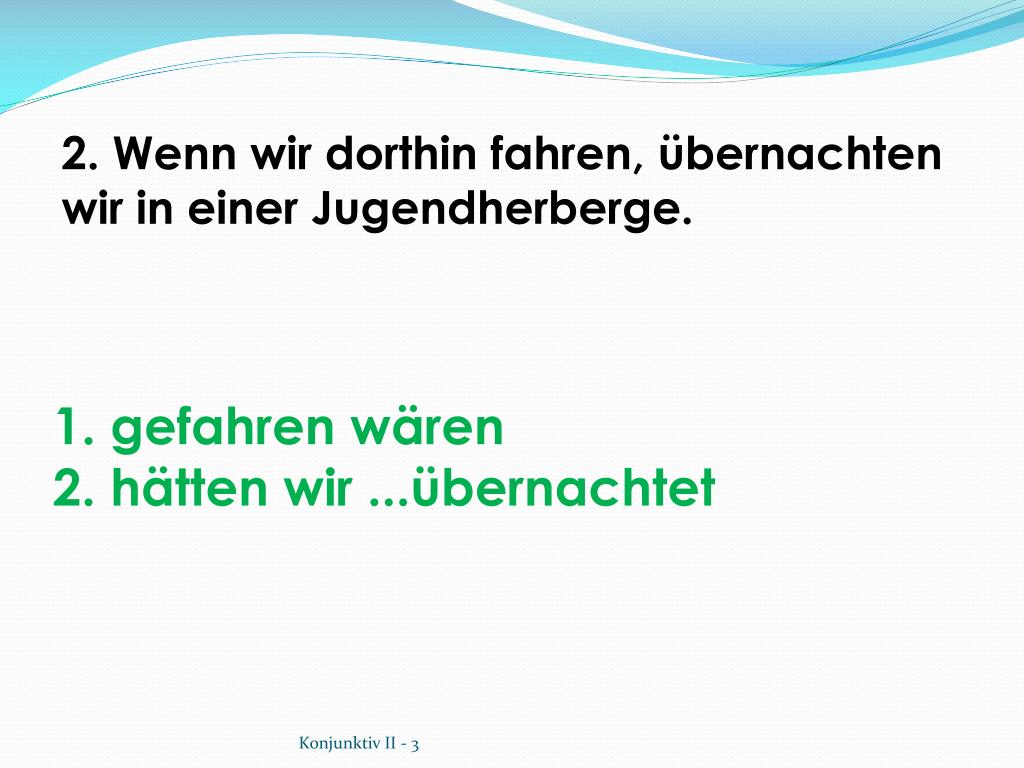 2. Wenn wir dorthin fahren, übernachten wir in einer Jugendherberge.

1. gefahren wären
2. hätten wir ...übernachtet

Konjunktiv II - 3